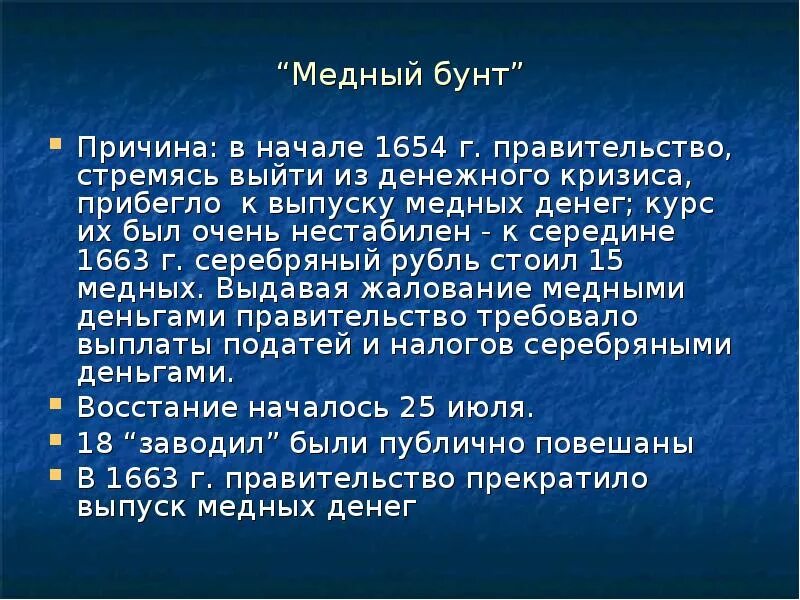 “Медный бунт”

Причина: в начале 1654 г. правительство, стремясь выйти из денежного кризиса, прибегло к выпуску медных денег; курс их был очень нестабилен - к середине 1663 г. серебряный рубль стоил 15 медных. Выдавая жалование медными деньгами правительство требовало выплаты податей и налогов серебряными деньгами.

Восстание началось 25 июля.

18 “заводил” были публично повешаны

В 1663 г. правительство прекратило выпуск медных денег